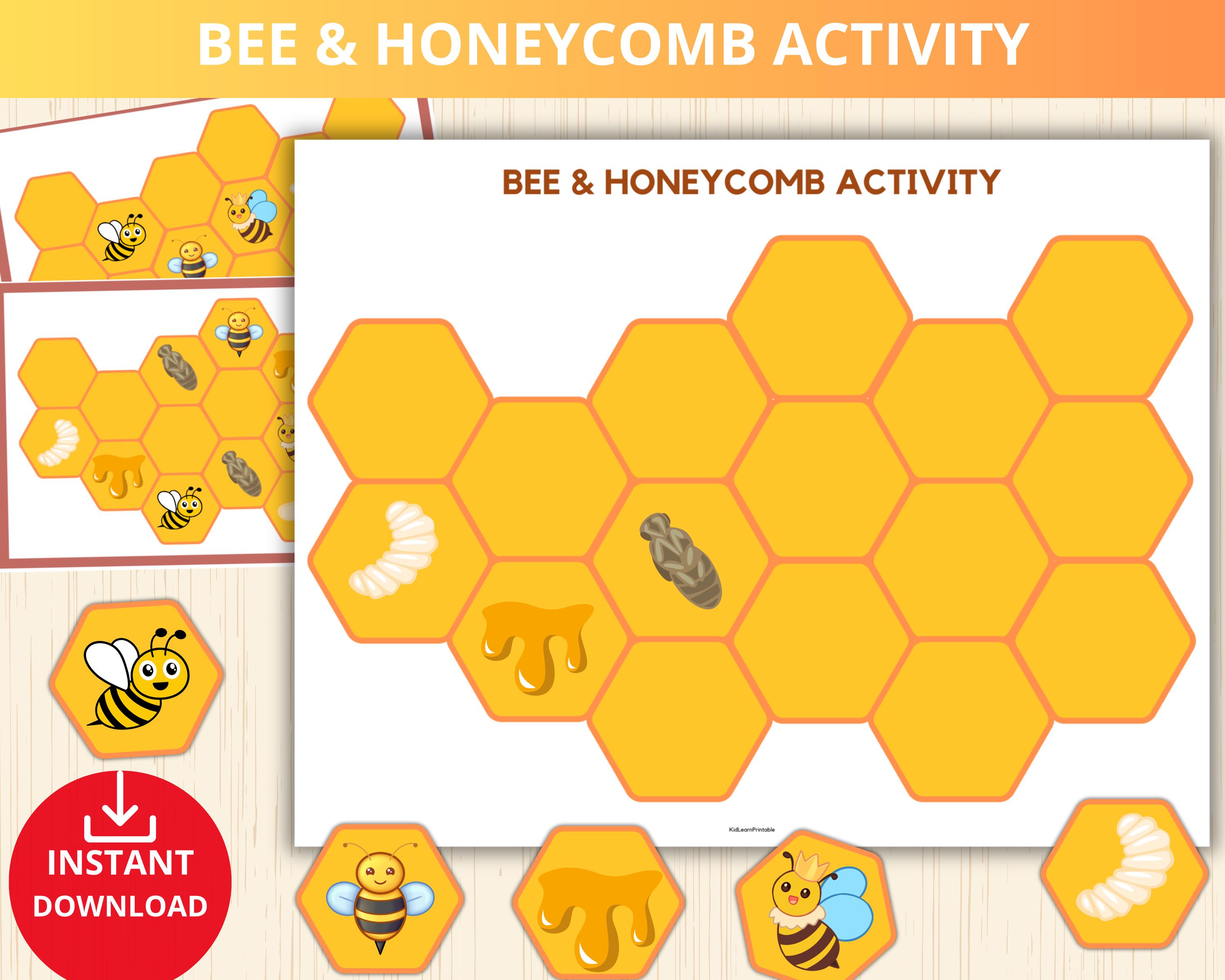 BEE & HONEYCOMB ACTIVITY

BEE & HONEYCOMB ACTIVITY

KidLearnPrintable

INSTANT DOWNLOAD